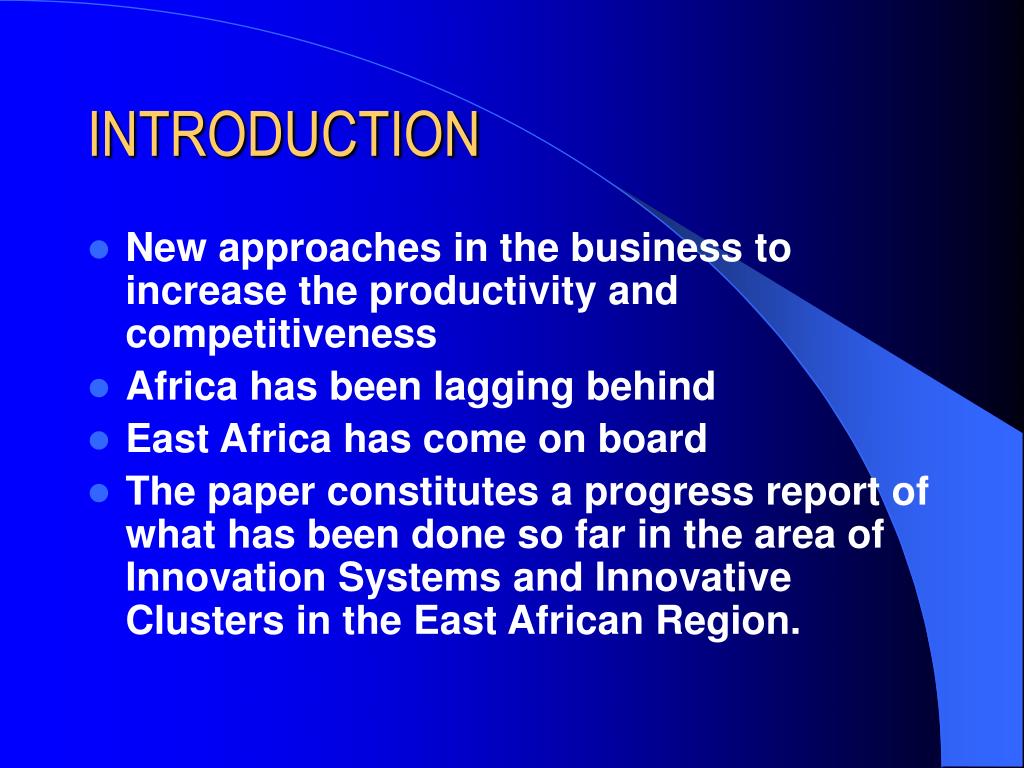 INTRODUCTION

- New approaches in the business to increase the productivity and competitiveness
- Africa has been lagging behind
- East Africa has come on board
- The paper constitutes a progress report of what has been done so far in the area of Innovation Systems and Innovative Clusters in the East African Region.